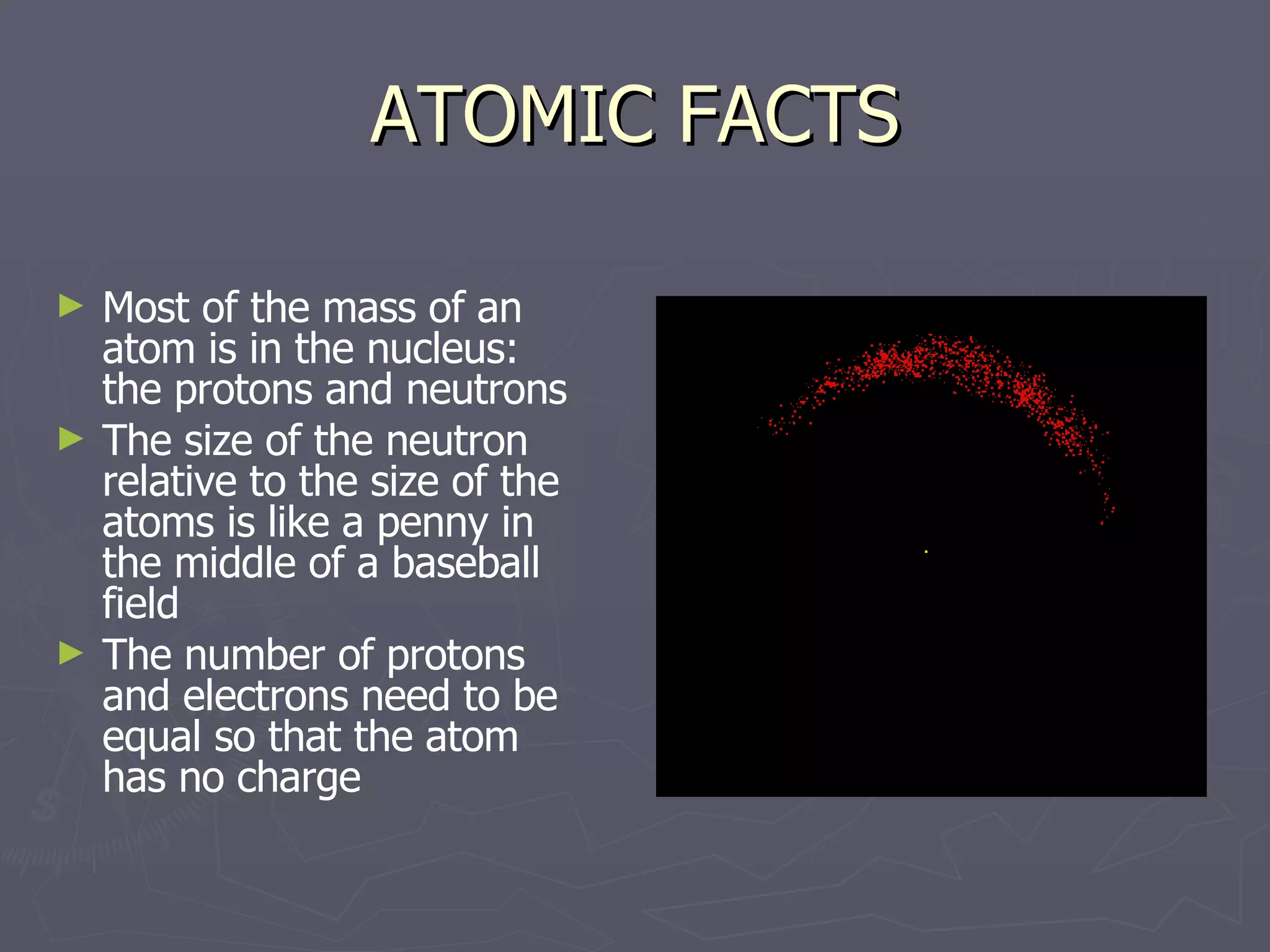 ATOMIC FACTS

► Most of the mass of an atom is in the nucleus: the protons and neutrons

► The size of the neutron relative to the size of the atoms is like a penny in the middle of a baseball field

► The number of protons and electrons need to be equal so that the atom has no charge